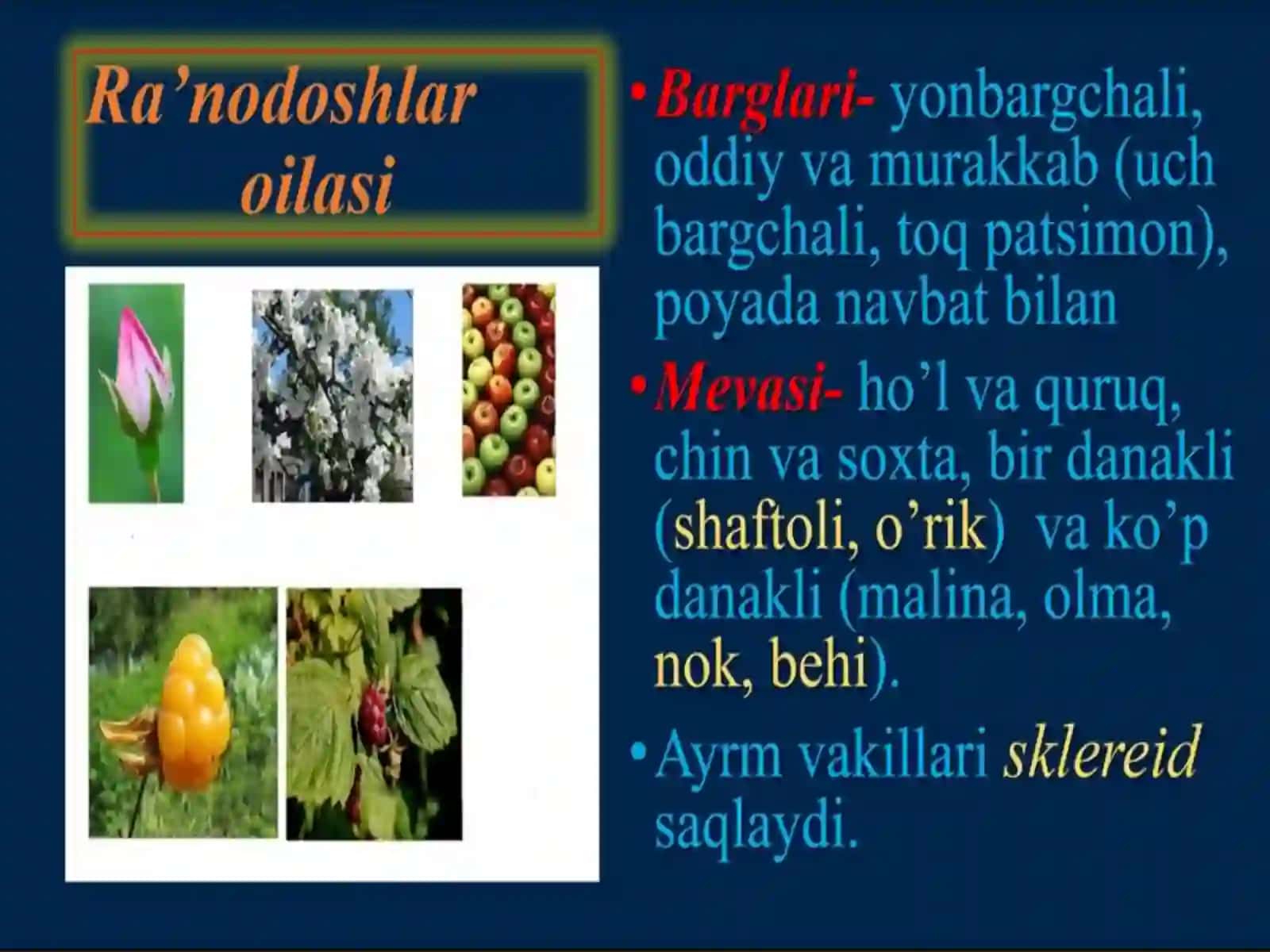 Ra’nodoshlar oilasi

• Barglari- yonbargchali, oddiy va murakkab (uch bargchali, toq patsimon), poyada navbat bilan

• Mevasi- ho’l va quruq, chin va soxta, bir danakli (shaftoli, o’rik) va ko’p danakli (malina, olma, nok, behi).

• Ayrm vakillari sklereid saqlaydi.